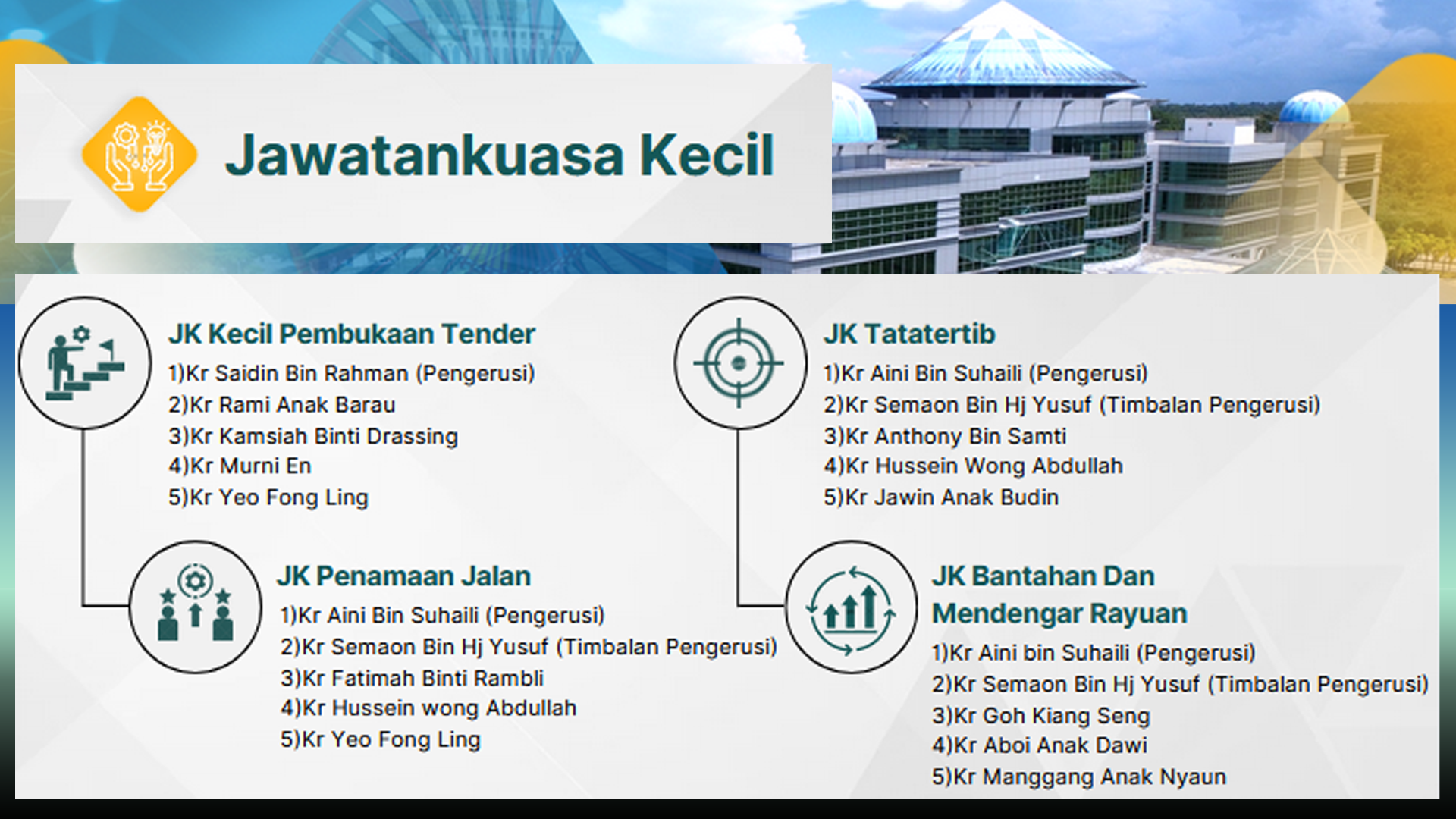 Jawatankuasa Kecil

JK Kecil Pembukaan Tender
1)Kr Saidin Bin Rahman (Pengerusi)
2)Kr Rami Anak Barau
3)Kr Kamsiah Binti Drassing
4)Kr Murni En
5)Kr Yeo Fong Ling

JK Penamaan Jalan
1)Kr Aini Bin Suhaili (Pengerusi)
2)Kr Semaon Bin Hj Yusuf (Timbalan Pengerusi)
3)Kr Fatimah Binti Rambli
4)Kr Hussein wong Abdullah
5)Kr Yeo Fong Ling

JK Tatatertib
1)Kr Aini Bin Suhaili (Pengerusi)
2)Kr Semaon Bin Hj Yusuf (Timbalan Pengerusi)
3)Kr Anthony Bin Samti
4)Kr Hussein Wong Abdullah
5)Kr Jawin Anak Budin

JK Bantahan Dan Mendengar Rayuan
1)Kr Aini bin Suhaili (Pengerusi)
2)Kr Semaon Bin Hj Yusuf (Timbalan Pengerusi)
3)Kr Goh Kiang Seng
4)Kr Aboi Anak Dawi
5)Kr Manggang Anak Nyaun